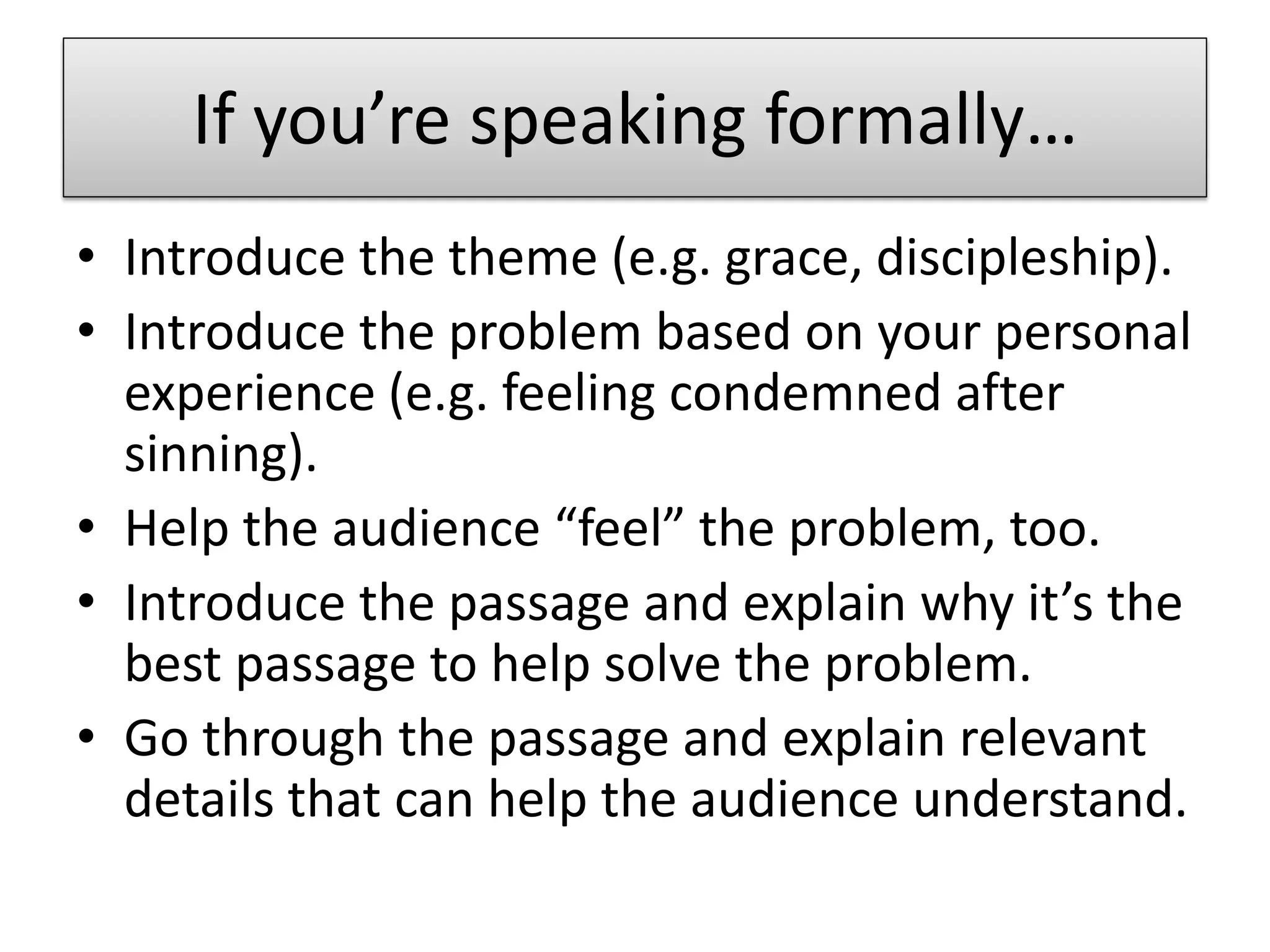 If you’re speaking formally…

• Introduce the theme (e.g. grace, discipleship).
• Introduce the problem based on your personal experience (e.g. feeling condemned after sinning).
• Help the audience “feel” the problem, too.
• Introduce the passage and explain why it’s the best passage to help solve the problem.
• Go through the passage and explain relevant details that can help the audience understand.